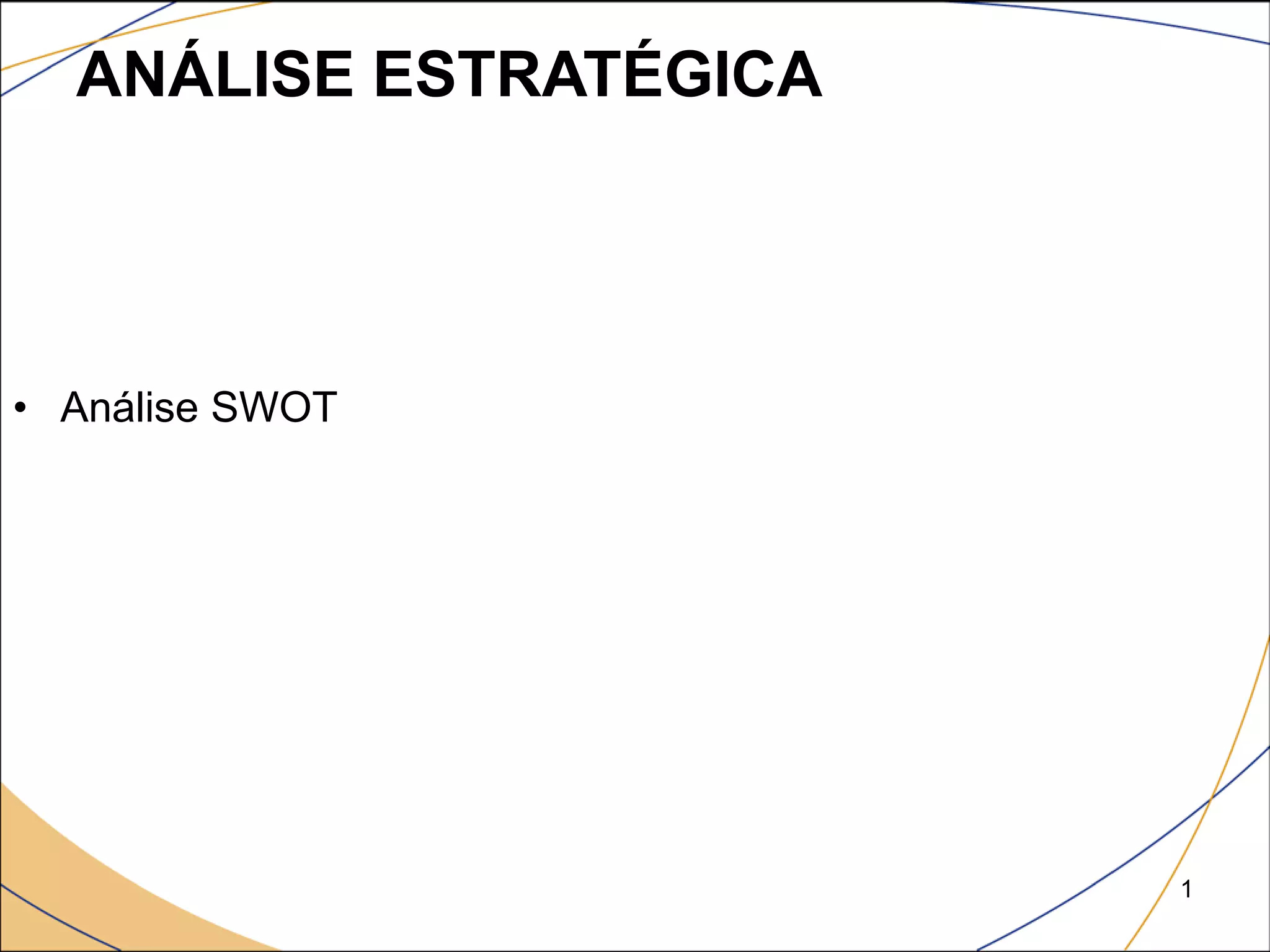 ANÁLISE ESTRATÉGICA

• Análise SWOT

1